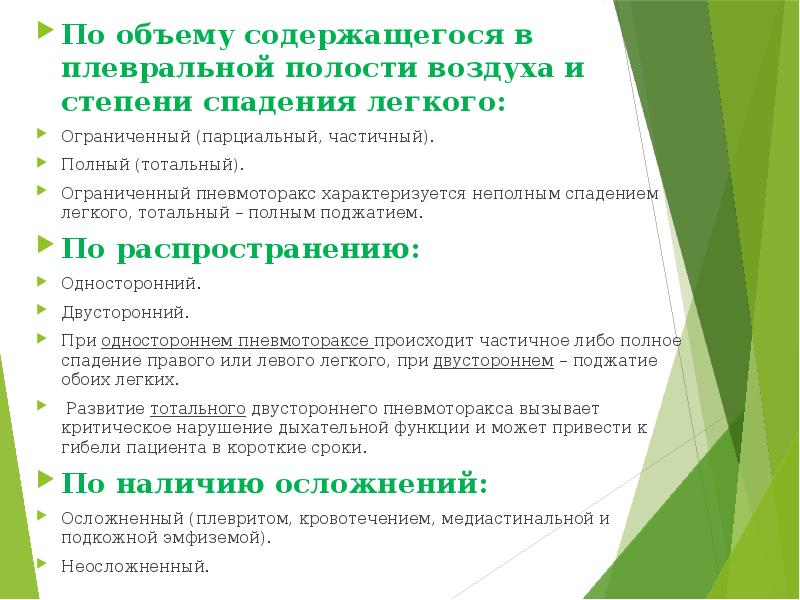 По объему содержащегося в плевральной полости воздуха и степени спадения легкого:

Ограниченный (парциальный, частичный).

Полный (тотальный).

Ограниченный пневмоторакс характеризуется неполным спадением легкого, тотальный – полным поджатием.

По распространению:

Односторонний.

Двусторонний.

При одностороннем пневмотораксе происходит частичное либо полное спадение правого или левого легкого, при двустороннем – поджатие обоих легких.

Развитие тотального двустороннего пневмоторакса вызывает критическое нарушение дыхательной функции и может привести к гибели пациента в короткие сроки.

По наличию осложнений:

Осложненный (плевритом, кровотечением, медиастинальной и подкожной эмфиземой).

Неосложненный.